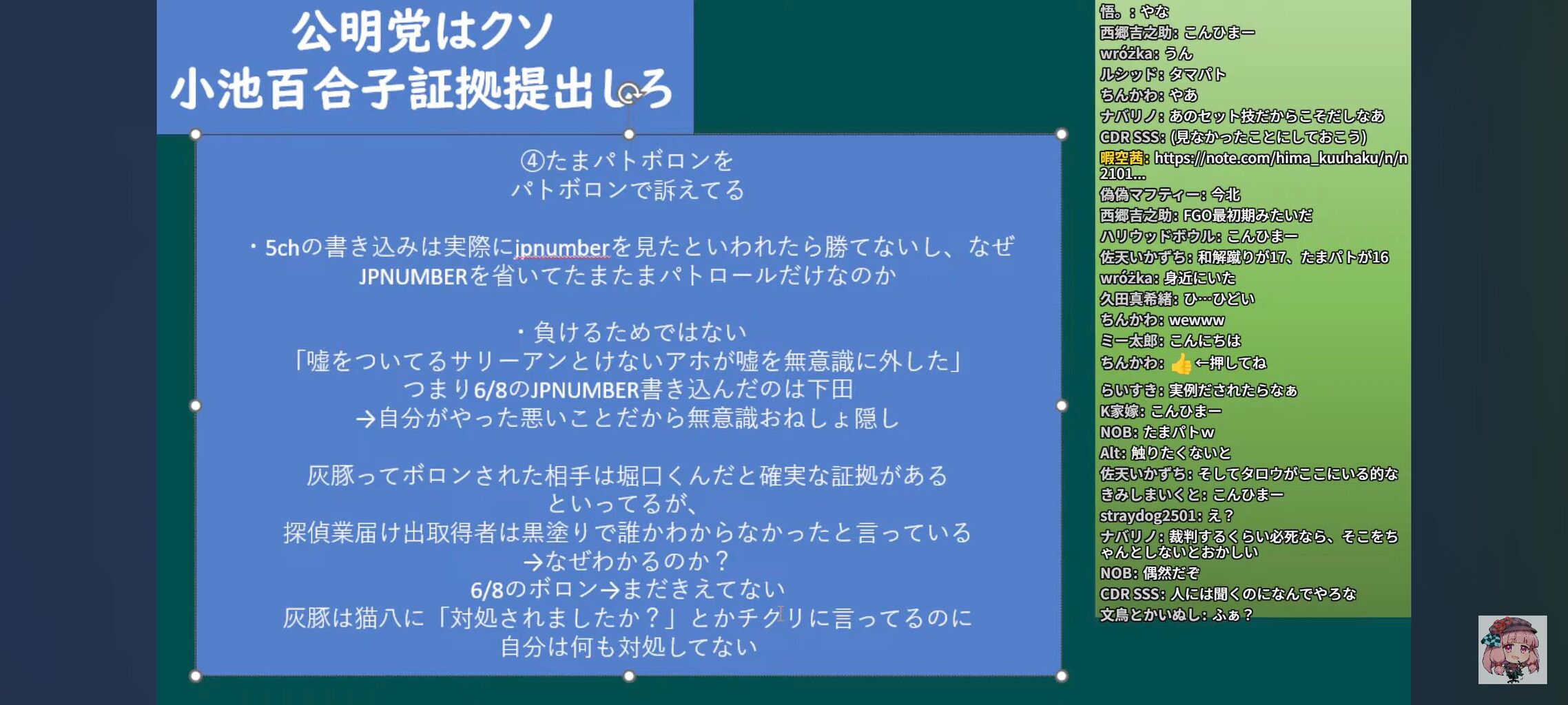 公明党はクソ
小池百合子証拠提出しろ

④たまパトボロンを
パトボロンで訴えてる

・5chの書き込みは実際にjpnumberを見たといわれたら勝てないし、なぜJPNUMBERを省いてたまたまパトロールだけなのか

・負けるためではない
「嘘をついてるサリーアンとけないアホが嘘を無意識に外した」
つまり6/8のJPNUMBER書き込んだのは下田
→自分がやった悪いことだから無意識おねしょ隠し

灰豚ってボロンされた相手は堀口くんだと確実な証拠がある
といってるが、
探偵業届け出取得者は黒塗りで誰かわからなかったと言っている
→なぜわかるのか？
6/8のボロン→まだきえてない
灰豚は猫八に「対処されましたか？」とかチクリに言ってるのに
自分は何も対処してない

悟。: やな
西郷吉之助: こんひまー
wróżka: うん
ルシッド: タマパト
ちんかわ: やあ
ナバリノ: あのセット技だからこそだしなあ
CDR SSS: (見なかったことにしておこう)
暇空茜: https://note.com/hima_kuuhaku/n/n2101...
偽偽マフティー: 今北
西郷吉之助: FGO最初期みたいだ
ハリウッドボウル: こんひまー
佐天いかずち: 和解蹴りが17、たまパトが16
wróżka: 身近にいた
久田真希緒: ひ…ひどい
ちんかわ: wewww
ミー太郎: こんにちは
ちんかわ: 👍←押してね
らいすき: 実例だされたらなぁ
K家嫁: こんひまー
NOB: たまパトw
Alt: 触りたくないと
佐天いかずち: そしてタロウがここにいる的な
きみしまいくと: こんひまー
straydog2501: え？
ナバリノ: 裁判するくらい必死なら、そこをちゃんとしないとおかしい
NOB: 偶然だぞ
CDR SSS: 人には聞くのになんでやろな
文鳥とかいぬし: ふぁ？